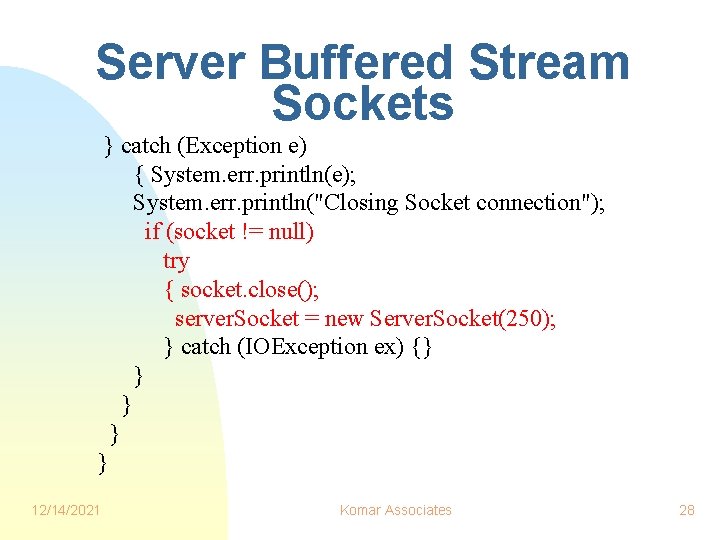 Server Buffered Stream Sockets

} catch (Exception e)
{ System.err.println(e);
System.err.println("Closing Socket connection");
if (socket != null)
try
{ socket.close();
serverSocket = new ServerSocket(250);
} catch (IOException ex) {}
}
}
}
}

12/14/2021

Komar Associates

28